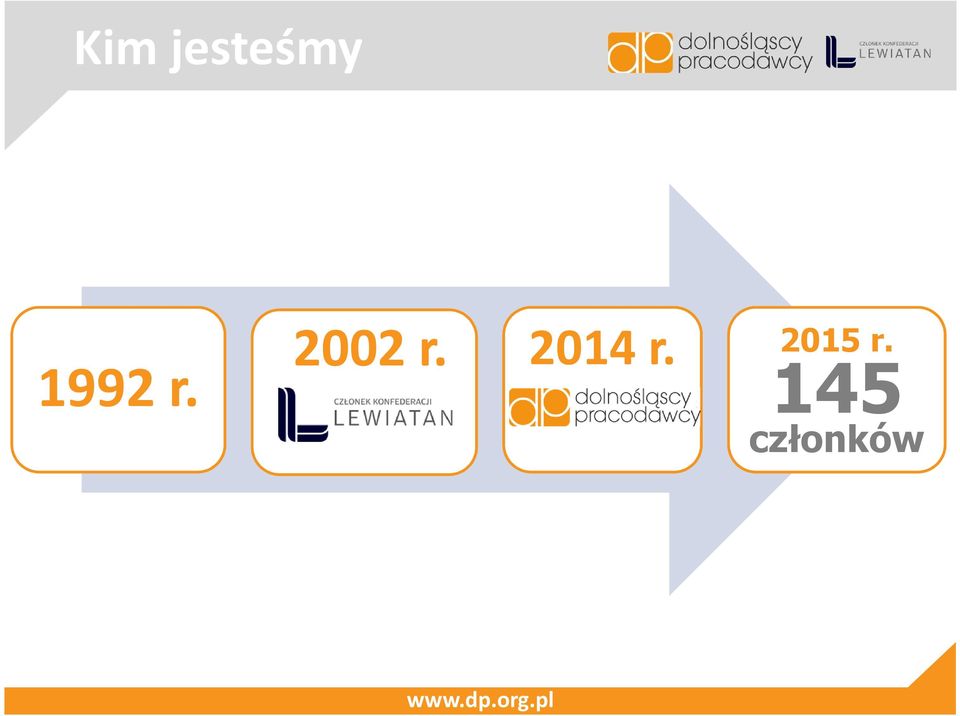 Kim jesteśmy

dp dolnośląscy pracodawcy

CZŁONEK KONFEDERACJI LEWIATAN

1992 r.

2002 r.

CZŁONEK KONFEDERACJI LEWIATAN

2014 r.

dp dolnośląscy pracodawcy

2015 r.

145

członków

www.dp.org.pl